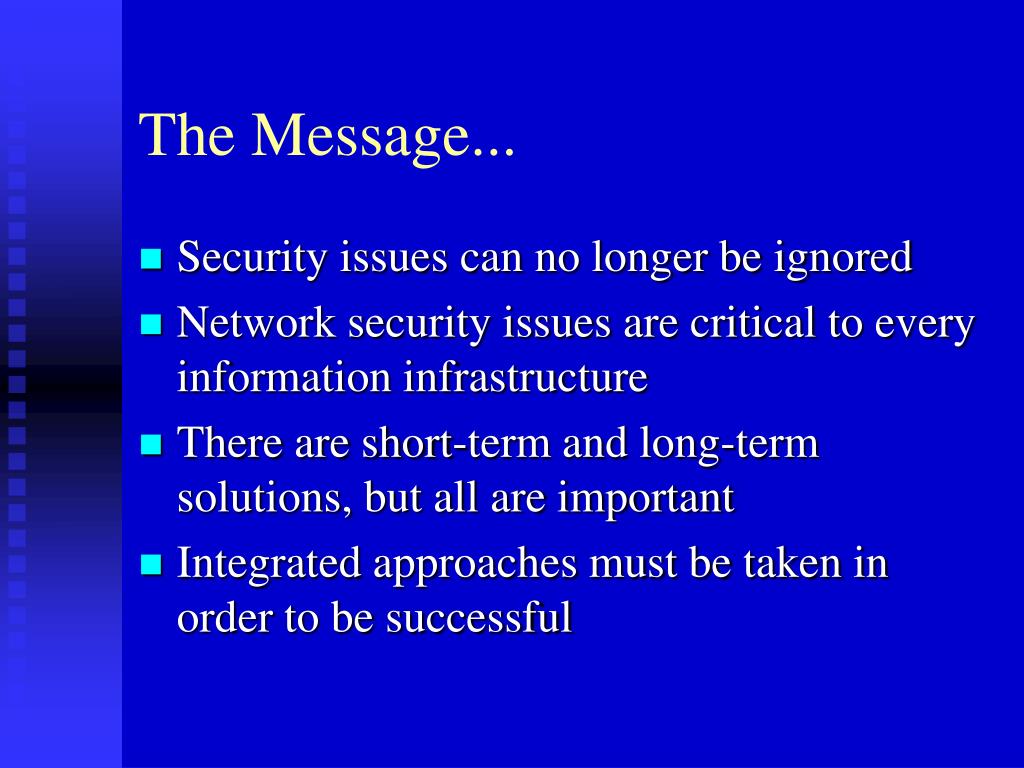 The Message...

- Security issues can no longer be ignored
- Network security issues are critical to every information infrastructure
- There are short-term and long-term solutions, but all are important
- Integrated approaches must be taken in order to be successful